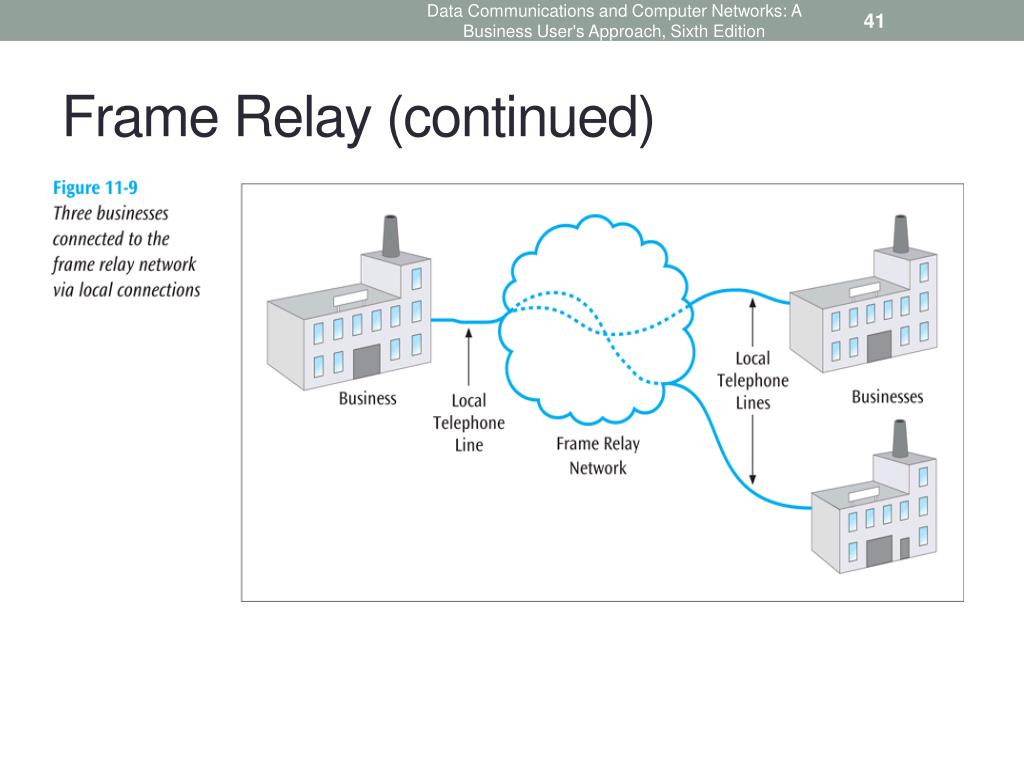 Data Communications and Computer Networks: A Business User's Approach, Sixth Edition

41

Frame Relay (continued)

Figure 11-9
Three businesses connected to the frame relay network via local connections

Business

Local Telephone Line

Frame Relay Network

Local Telephone Lines

Businesses